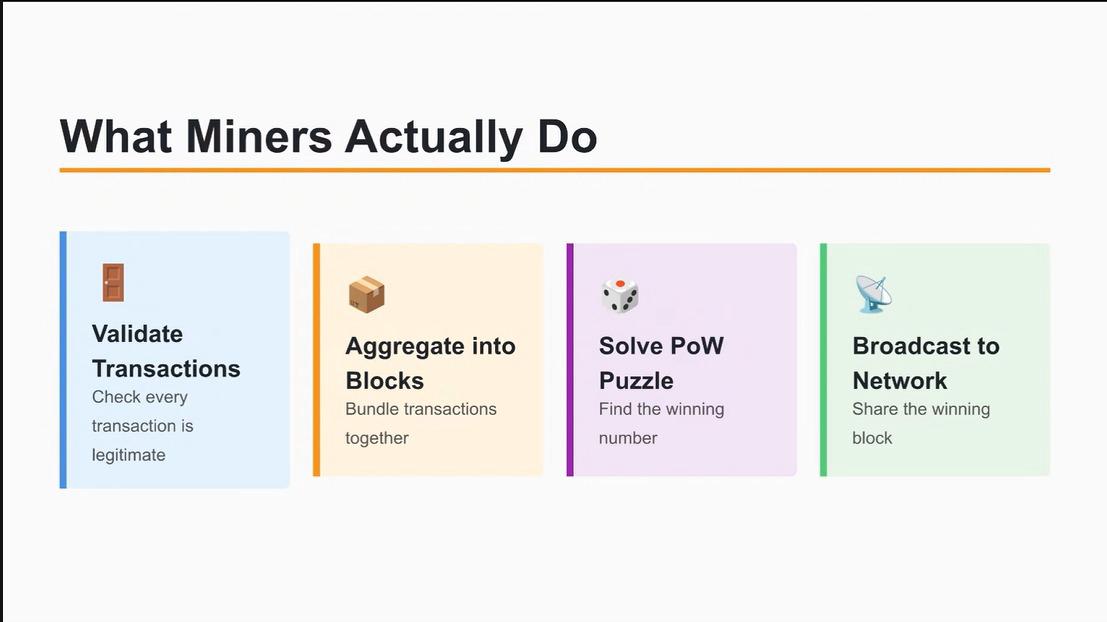 What Miners Actually Do

Validate Transactions
Check every transaction is legitimate

Aggregate into Blocks
Bundle transactions together

Solve PoW Puzzle
Find the winning number

Broadcast to Network
Share the winning block